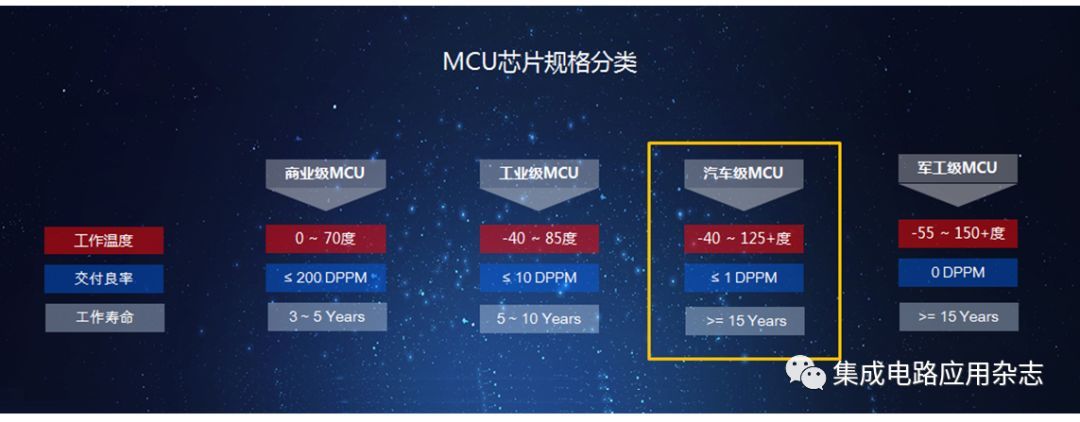 MCU芯片规格分类

| | 商业级MCU | 工业级MCU | 汽车级MCU | 军工级MCU |
|---|---|---|---|---|
| 工作温度 | 0 ~ 70度 | -40 ~ 85度 | -40 ~ 125+度 | -55 ~ 150+度 |
| 交付良率 | ≤ 200 DPPM | ≤ 10 DPPM | ≤ 1 DPPM | 0 DPPM |
| 工作寿命 | 3 ~ 5 Years | 5 ~ 10 Years | >= 15 Years | >= 15 Years |

集成电路应用杂志